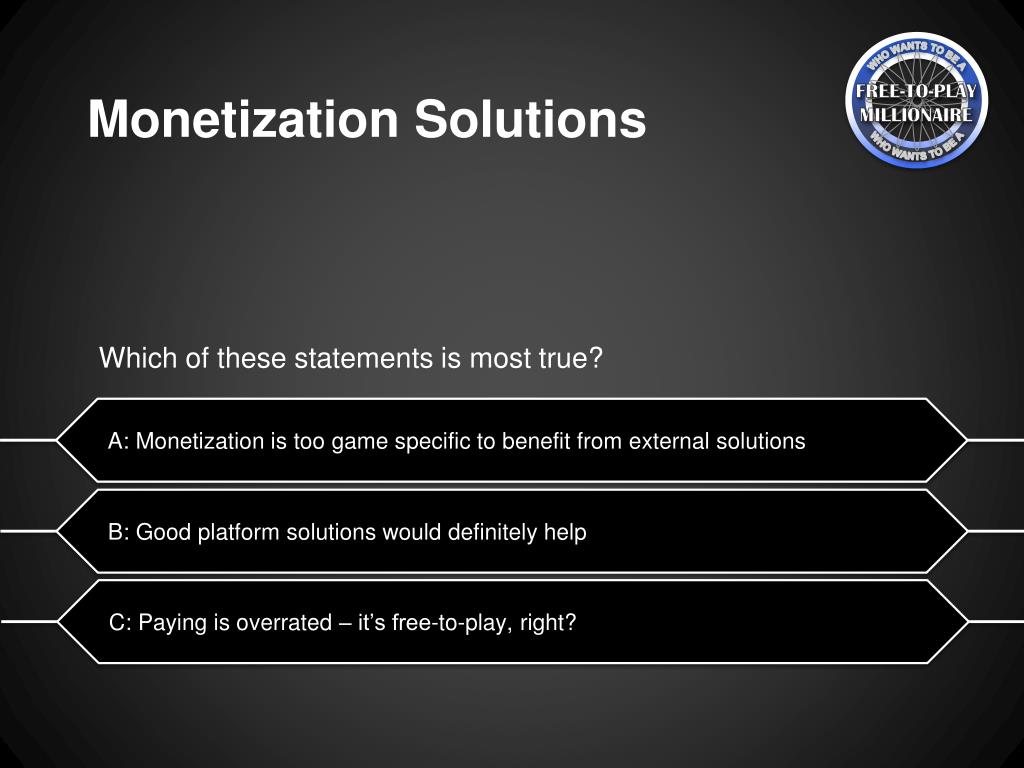 Monetization Solutions

WHO WANTS TO BE A
FREE-TO-PLAY
MILLIONAIRE
WHO WANTS TO BE A

Which of these statements is most true?

A: Monetization is too game specific to benefit from external solutions

B: Good platform solutions would definitely help

C: Paying is overrated – it's free-to-play, right?